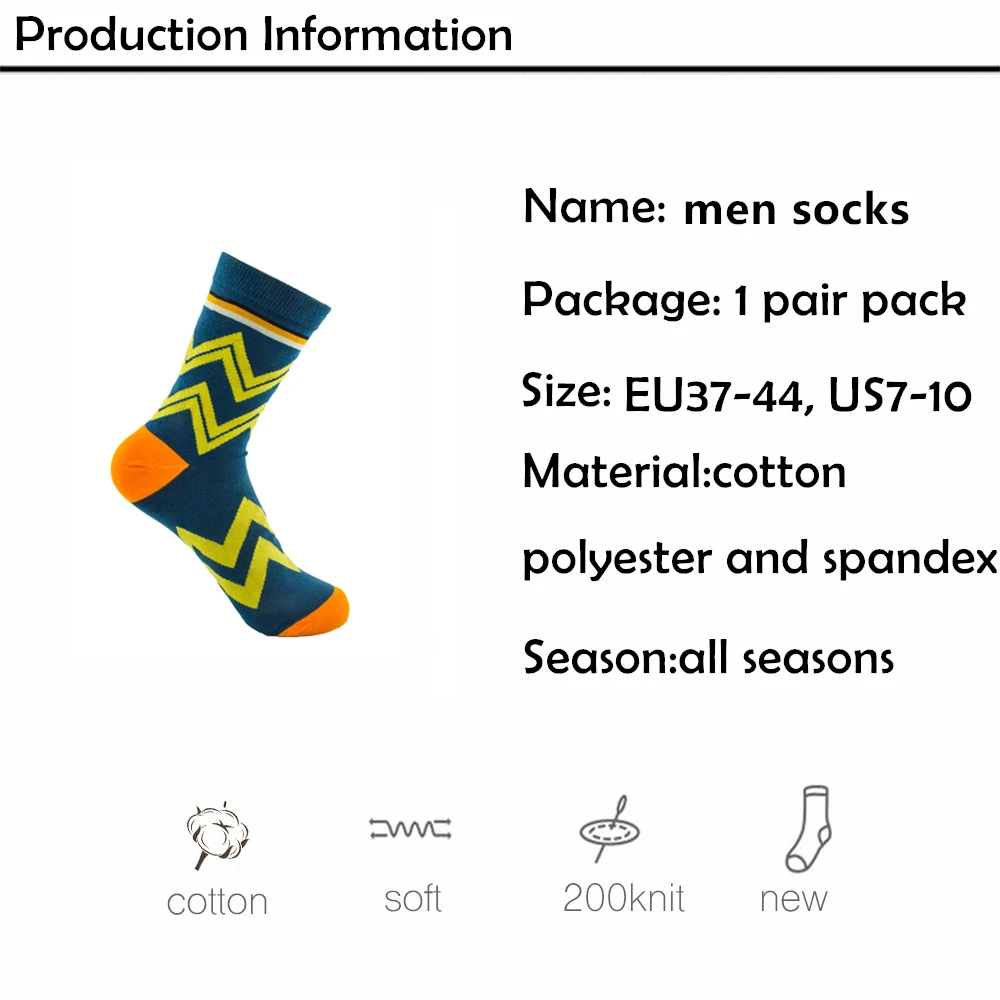 Production Information

Name: men socks

Package: 1 pair pack

Size: EU37-44, US7-10

Material:cotton

polyester and spandex

Season:all seasons

cotton

soft

200knit

new